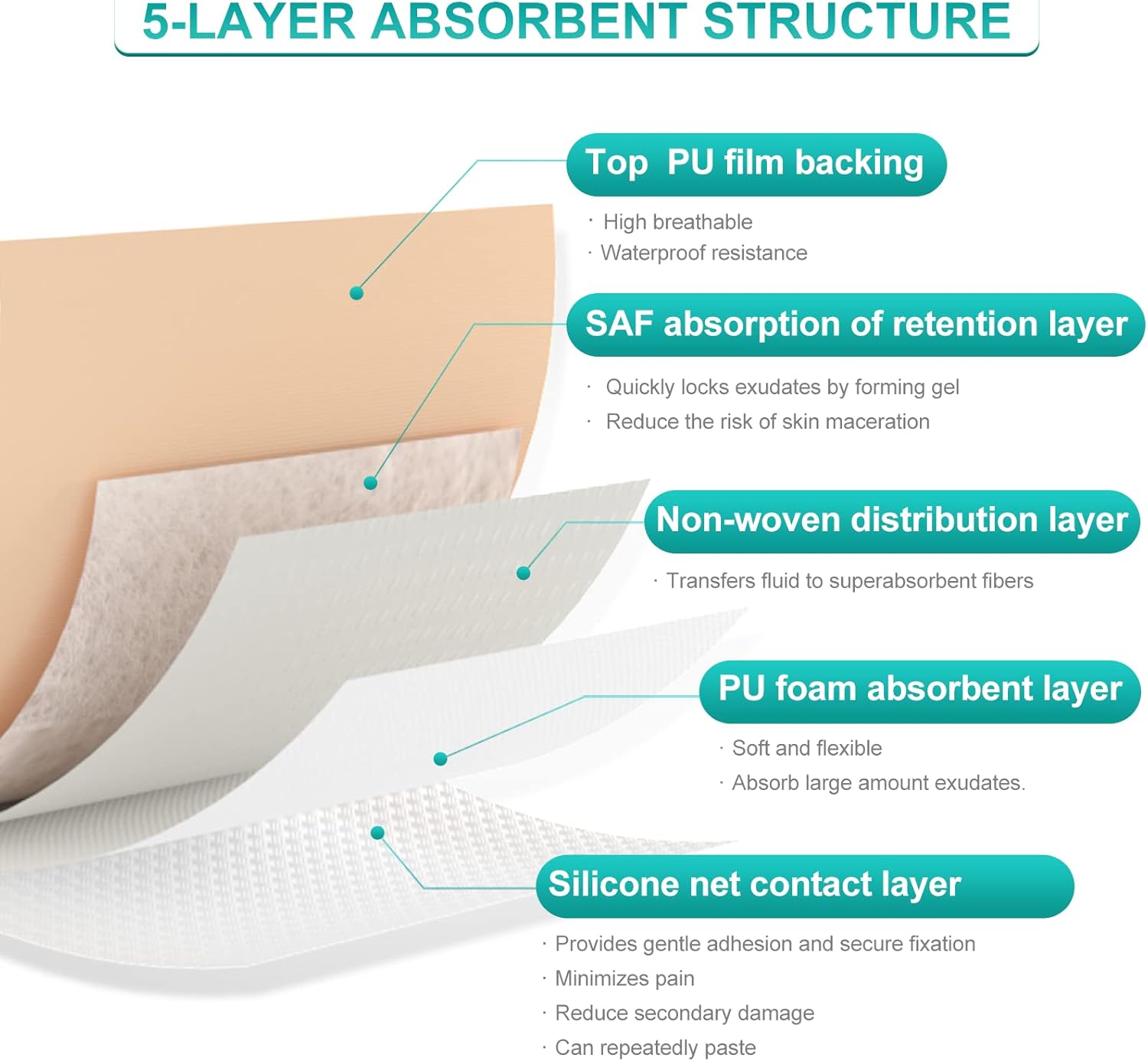 5-LAYER ABSORBENT STRUCTURE

Top PU film backing

· High breathable
· Waterproof resistance

SAF absorption of retention layer

· Quickly locks exudates by forming gel
· Reduce the risk of skin maceration

Non-woven distribution layer

· Transfers fluid to superabsorbent fibers

PU foam absorbent layer

· Soft and flexible
· Absorb large amount exudates.

Silicone net contact layer

· Provides gentle adhesion and secure fixation
· Minimizes pain
· Reduce secondary damage
· Can repeatedly paste